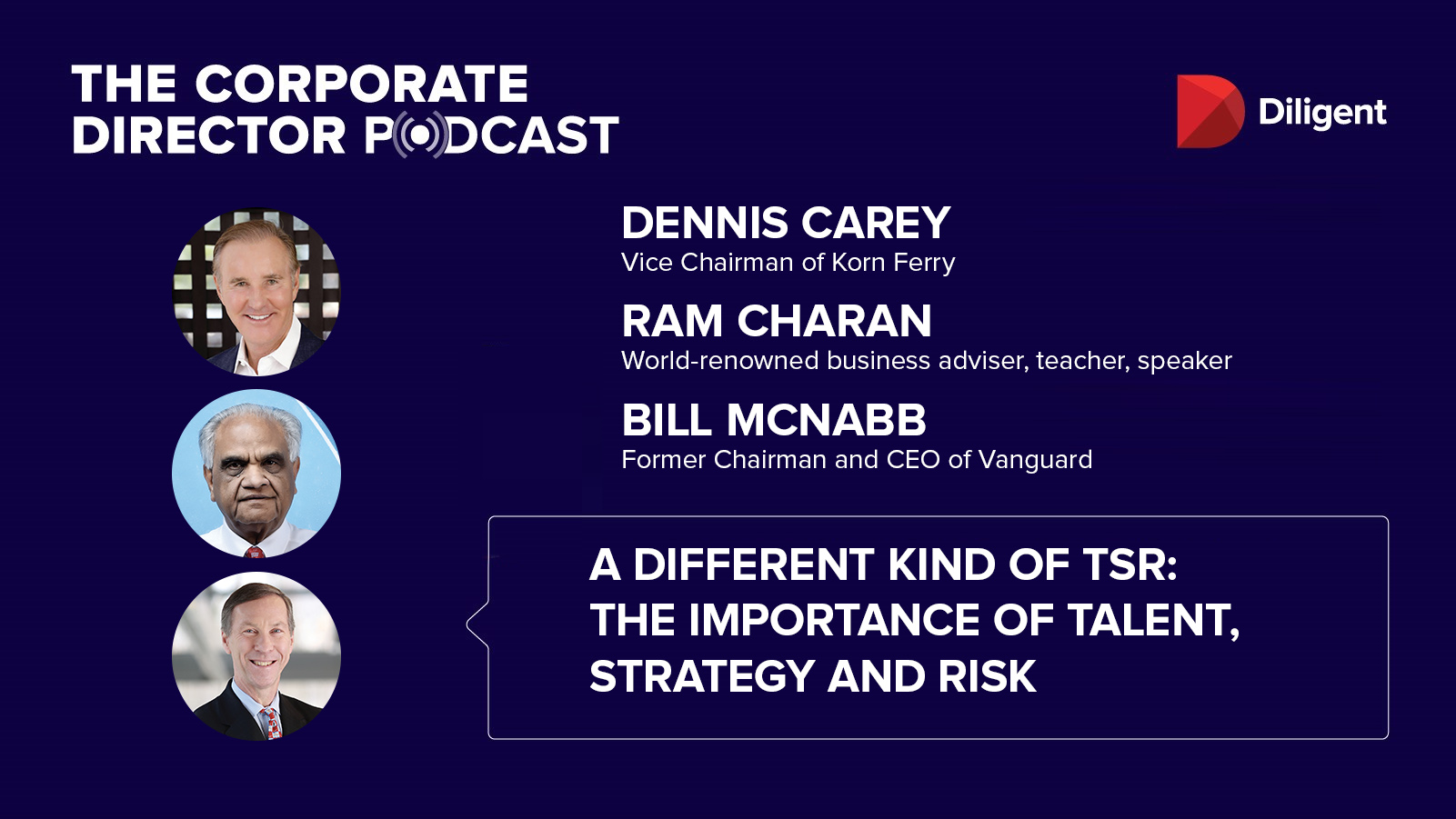 THE CORPORATE DIRECTOR PODCAST

Diligent

DENNIS CAREY
Vice Chairman of Korn Ferry

RAM CHARAN
World-renowned business adviser, teacher, speaker

BILL MCNABB
Former Chairman and CEO of Vanguard

A DIFFERENT KIND OF TSR: THE IMPORTANCE OF TALENT, STRATEGY AND RISK